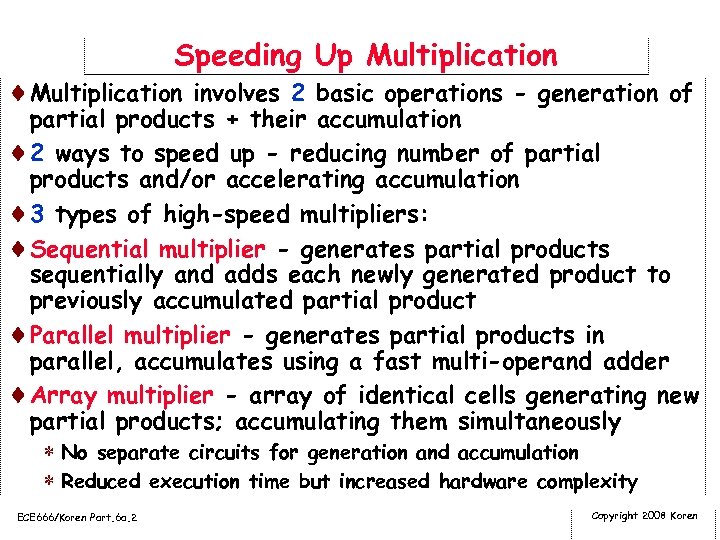 Speeding Up Multiplication

♦ Multiplication involves 2 basic operations - generation of partial products + their accumulation

♦ 2 ways to speed up - reducing number of partial products and/or accelerating accumulation

♦ 3 types of high-speed multipliers:

♦ Sequential multiplier - generates partial products sequentially and adds each newly generated product to previously accumulated partial product

♦ Parallel multiplier - generates partial products in parallel, accumulates using a fast multi-operand adder

♦ Array multiplier - array of identical cells generating new partial products; accumulating them simultaneously

* No separate circuits for generation and accumulation

* Reduced execution time but increased hardware complexity

ECE666/Koren Part.6a.2

Copyright 2008 Koren